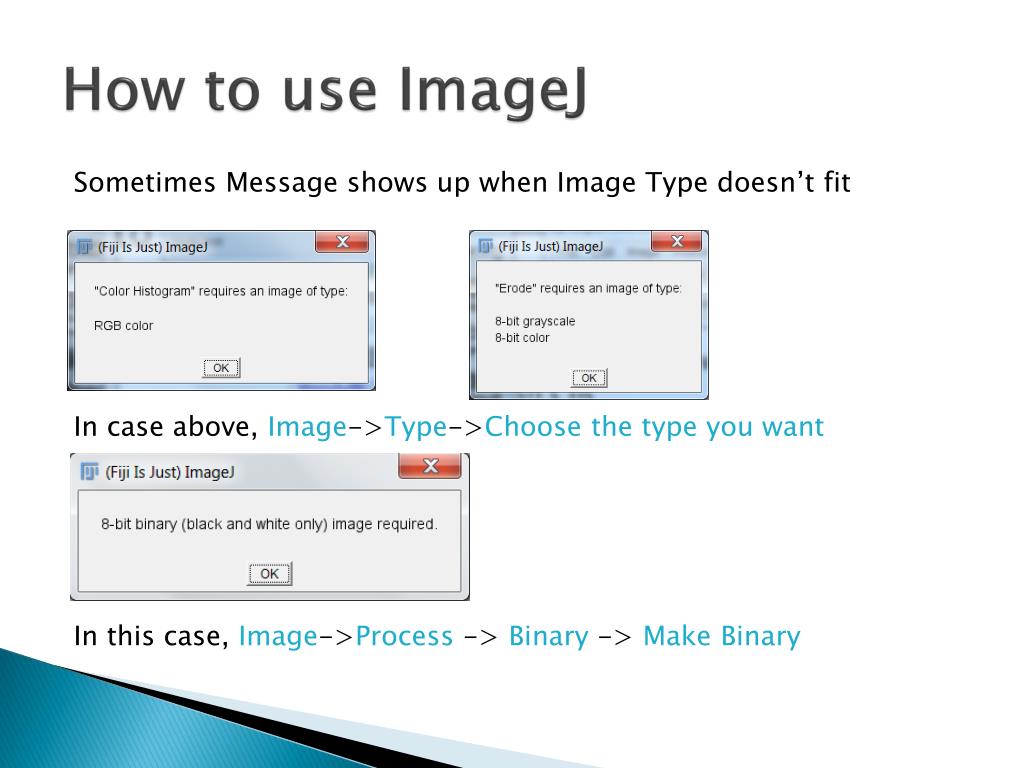 How to use ImageJ

Sometimes Message shows up when Image Type doesn't fit

(Fiji Is Just) ImageJ

"Color Histogram" requires an image of type:

RGB color

OK

(Fiji Is Just) ImageJ

"Erode" requires an image of type:

8-bit grayscale
8-bit color

OK

In case above, Image->Type->Choose the type you want

(Fiji Is Just) ImageJ

8-bit binary (black and white only) image required.

OK

In this case, Image->Process -> Binary -> Make Binary